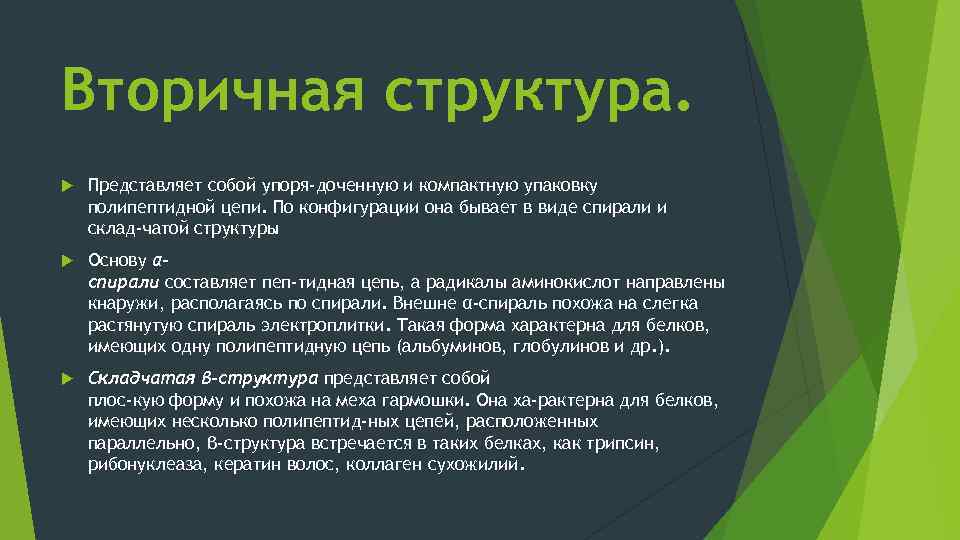 Вторичная структура.

Представляет собой упоря-доченную и компактную упаковку полипептидной цепи. По конфигурации она бывает в виде спирали и склад-чатой структуры

Основу α-спирали составляет пеп-тидная цепь, а радикалы аминокислот направлены кнаружи, располагаясь по спирали. Внешне α-спираль похожа на слегка растянутую спираль электроплитки. Такая форма характерна для белков, имеющих одну полипептидную цепь (альбуминов, глобулинов и др.).

Складчатая β-структура представляет собой плос-кую форму и похожа на меха гармошки. Она ха-рактерна для белков, имеющих несколько полипептид-ных цепей, расположенных параллельно, β-структура встречается в таких белках, как трипсин, рибонуклеаза, кератин волос, коллаген сухожилий.